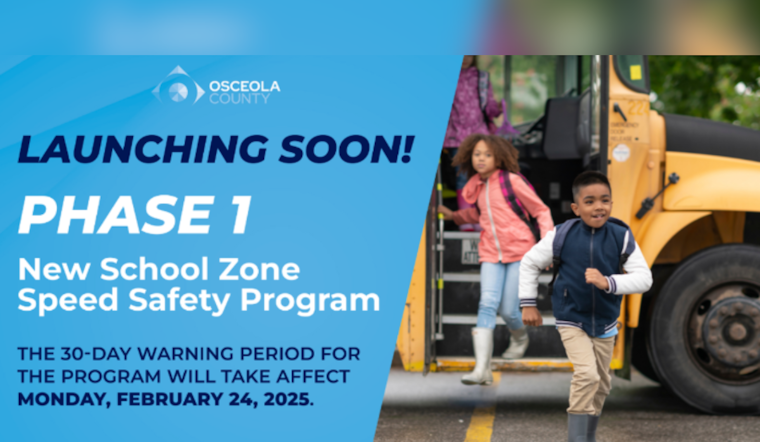 OSCEOLA COUNTY

LAUNCHING SOON!

PHASE 1

New School Zone Speed Safety Program

THE 30-DAY WARNING PERIOD FOR THE PROGRAM WILL TAKE AFFECT MONDAY, FEBRUARY 24, 2025.